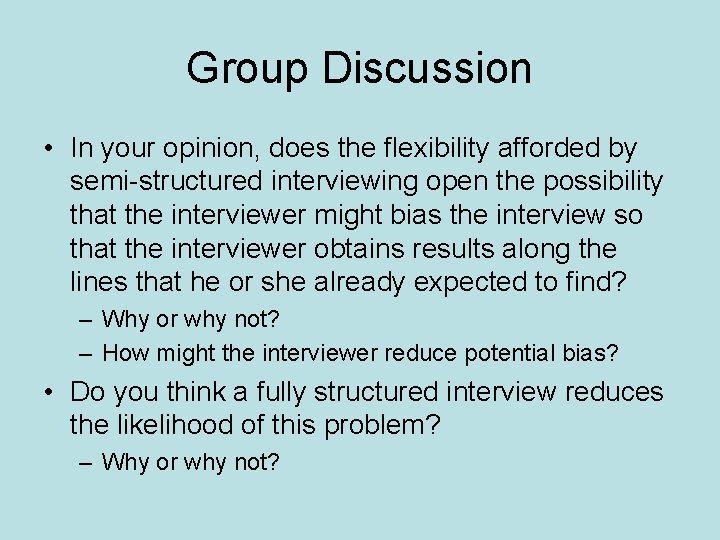 Group Discussion

• In your opinion, does the flexibility afforded by semi-structured interviewing open the possibility that the interviewer might bias the interview so that the interviewer obtains results along the lines that he or she already expected to find?
– Why or why not?
– How might the interviewer reduce potential bias?

• Do you think a fully structured interview reduces the likelihood of this problem?
– Why or why not?